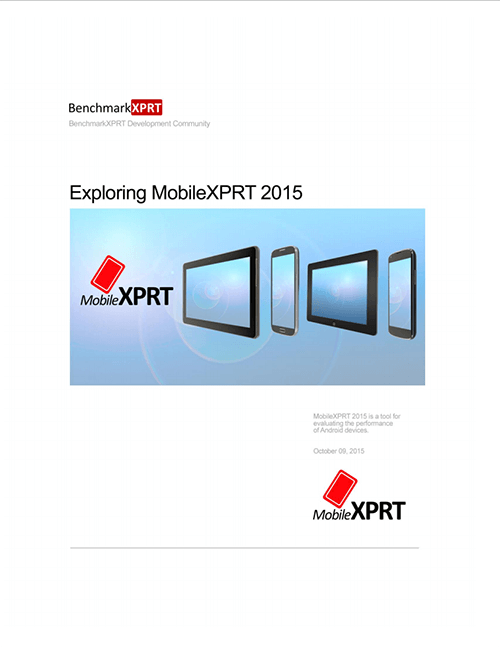 BenchmarkXPRT
BenchmarkXPRT Development Community

Exploring MobileXPRT 2015

MobileXPRT

MobileXPRT 2015 is a tool for evaluating the performance of Android devices.

October 09, 2015

MobileXPRT